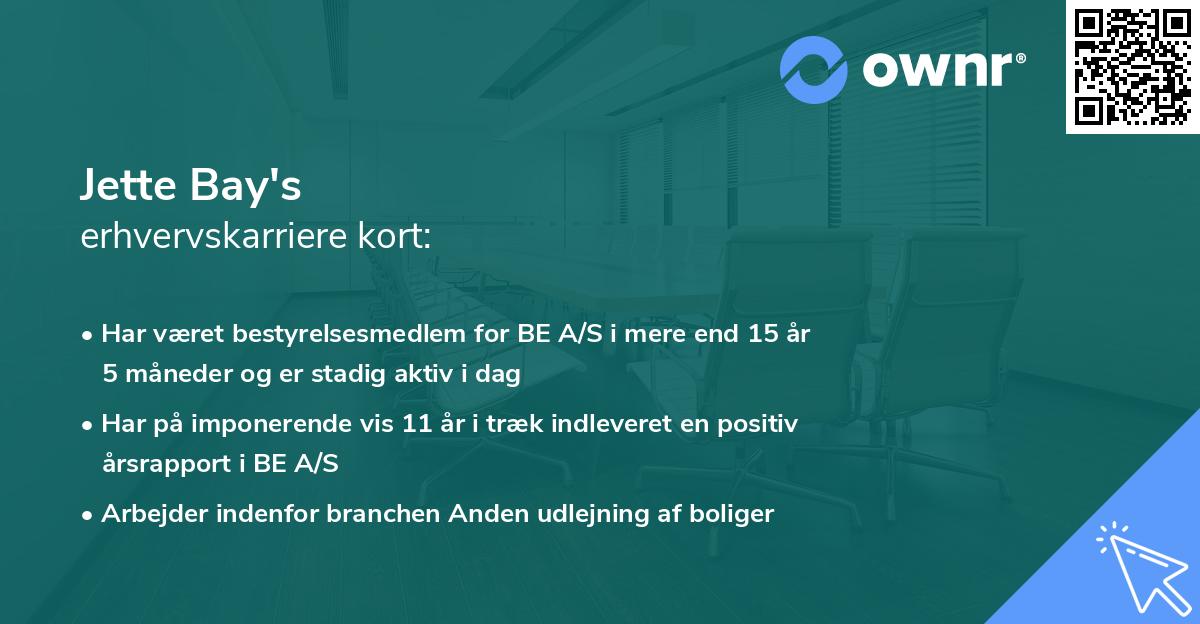 ownr®

Jette Bay's
erhvervskarriere kort:

• Har været bestyrelsesmedlem for BE A/S i mere end 15 år 5 måneder og er stadig aktiv i dag

• Har på imponerende vis 11 år i træk indleveret en positiv årsrapport i BE A/S

• Arbejder indenfor branchen Anden udlejning af boliger